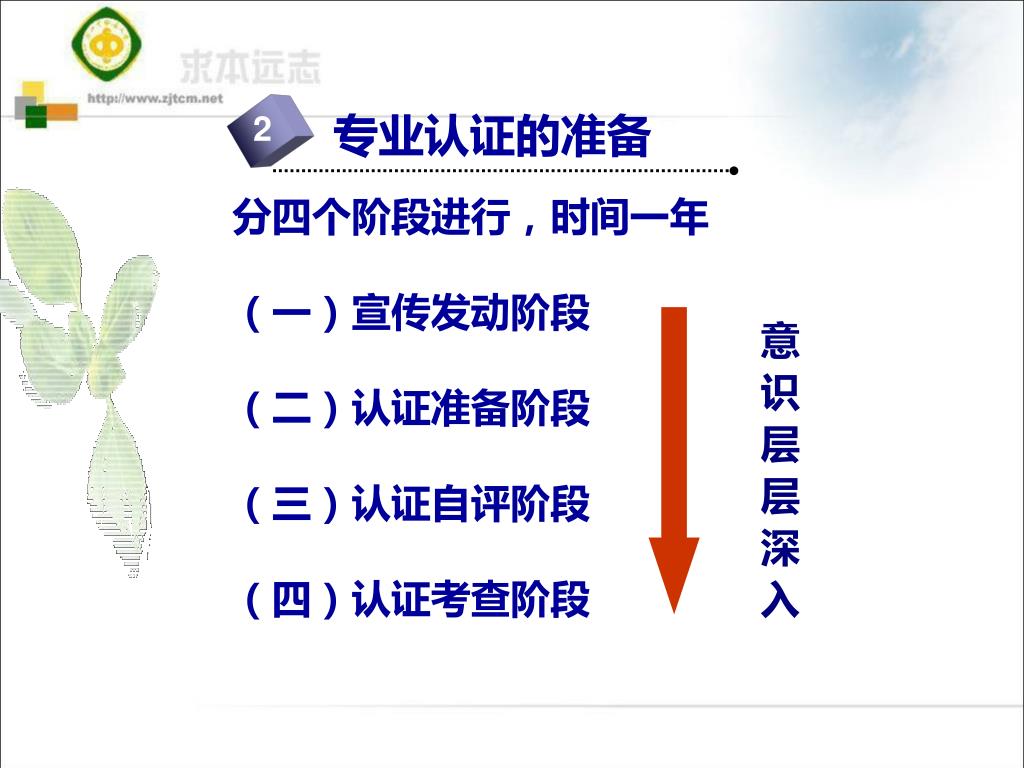 求本远志
http://www.zjtcm.net

2 专业认证的准备

分四个阶段进行，时间一年

（一）宣传发动阶段

（二）认证准备阶段

（三）认证自评阶段

（四）认证考查阶段

意识层层深入